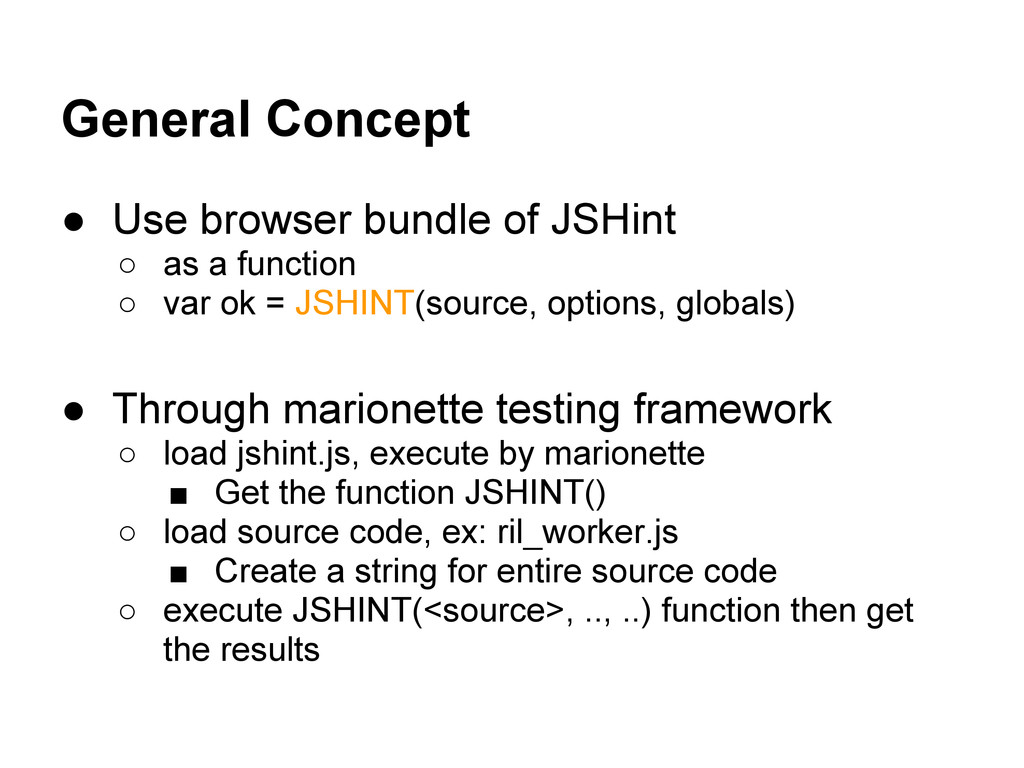 General Concept

● Use browser bundle of JSHint
○ as a function
○ var ok = JSHINT(source, options, globals)

● Through marionette testing framework
○ load jshint.js, execute by marionette
■ Get the function JSHINT()
○ load source code, ex: ril_worker.js
■ Create a string for entire source code
○ execute JSHINT(<source>, .., ..) function then get the results